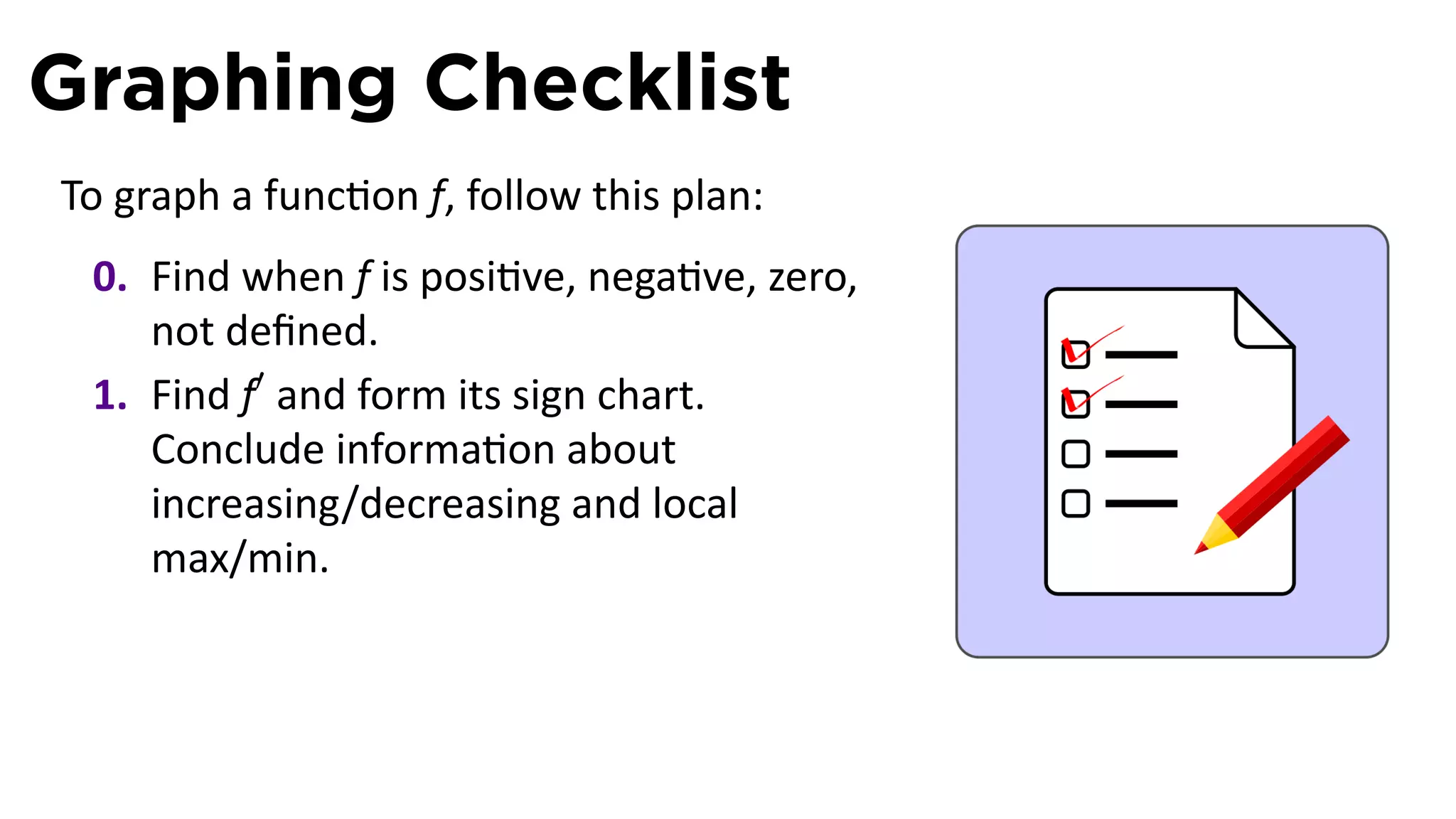 Graphing Checklist

To graph a function $f$, follow this plan:

0. Find when $f$ is positive, negative, zero, not defined.

1. Find $f'$ and form its sign chart. Conclude information about increasing/decreasing and local max/min.